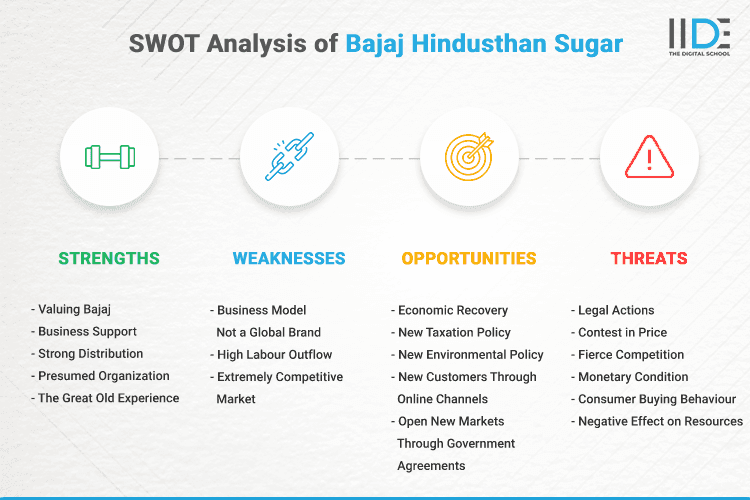 SWOT Analysis of Bajaj Hindusthan Sugar

IIDE
THE DIGITAL SCHOOL

STRENGTHS

- Valuing Bajaj
- Business Support
- Strong Distribution
- Presumed Organization
- The Great Old Experience

WEAKNESSES

- Business Model Not a Global Brand
- High Labour Outflow
- Extremely Competitive Market

OPPORTUNITIES

- Economic Recovery
- New Taxation Policy
- New Environmental Policy
- New Customers Through Online Channels
- Open New Markets Through Government Agreements

THREATS

- Legal Actions
- Contest in Price
- Fierce Competition
- Monetary Condition
- Consumer Buying Behaviour
- Negative Effect on Resources